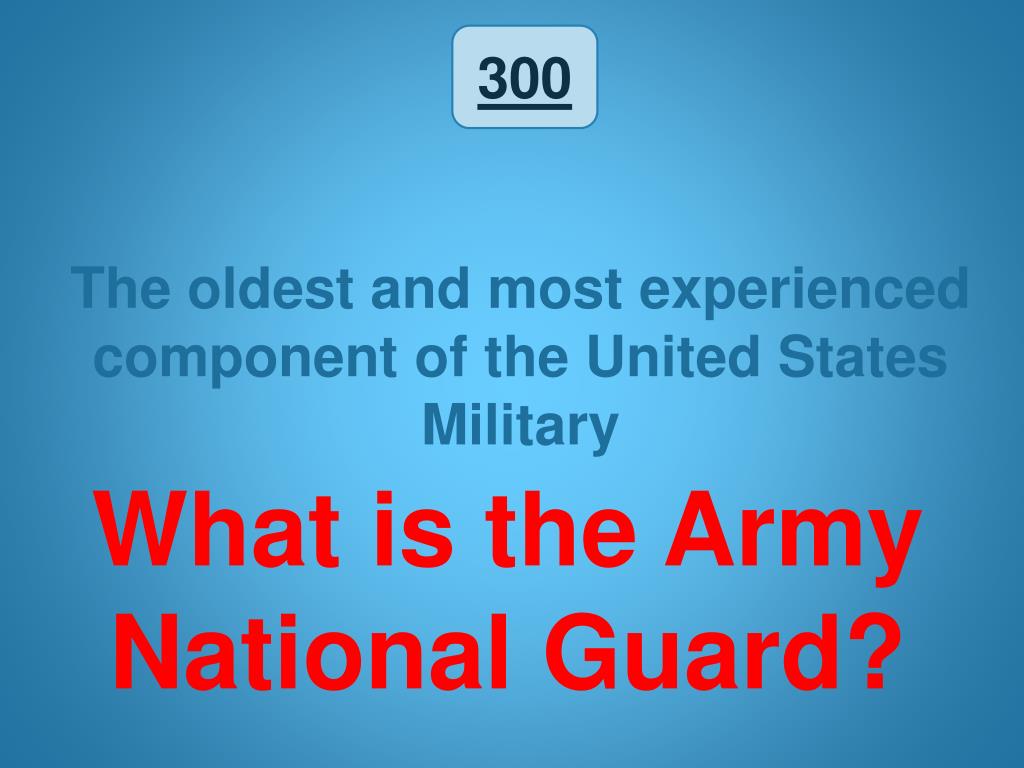 300

The oldest and most experienced component of the United States Military

What is the Army National Guard?